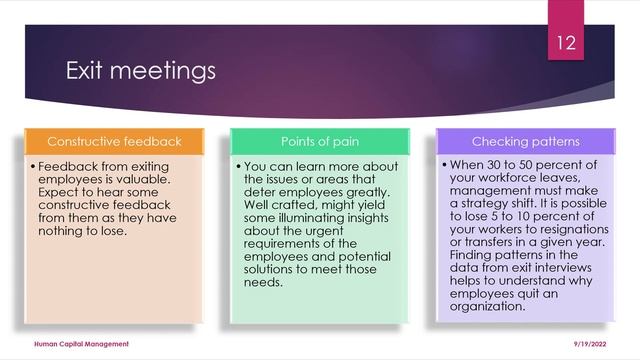 12

Exit meetings

Constructive feedback

• Feedback from exiting employees is valuable. Expect to hear some constructive feedback from them as they have nothing to lose.

Points of pain

• You can learn more about the issues or areas that deter employees greatly. Well crafted, might yield some illuminating insights about the urgent requirements of the employees and potential solutions to meet those needs.

Checking patterns

• When 30 to 50 percent of your workforce leaves, management must make a strategy shift. It is possible to lose 5 to 10 percent of your workers to resignations or transfers in a given year. Finding patterns in the data from exit interviews helps to understand why employees quit an organization.

Human Capital Management

9/19/2022